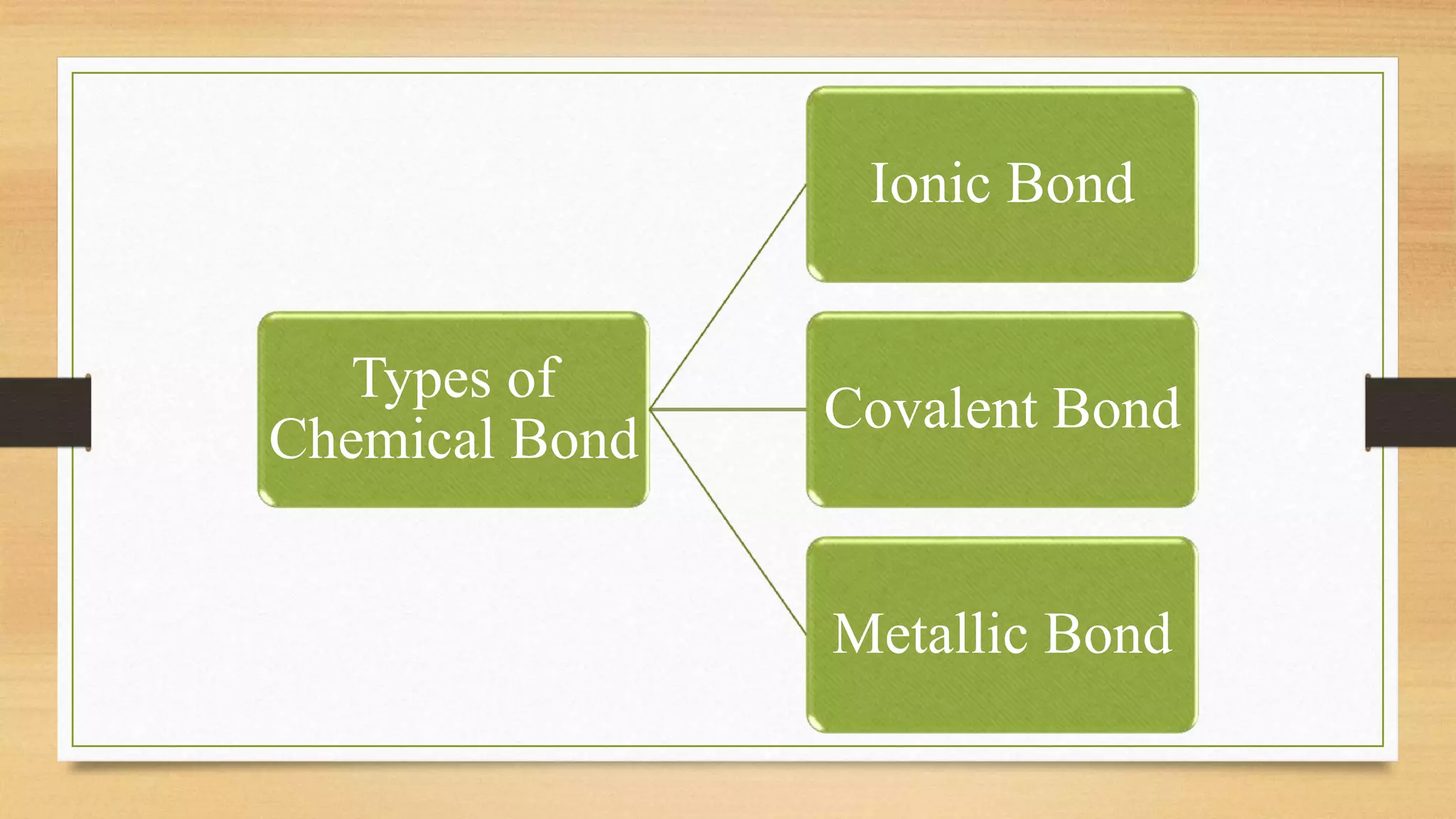 Types of Chemical Bond

Ionic Bond

Covalent Bond

Metallic Bond